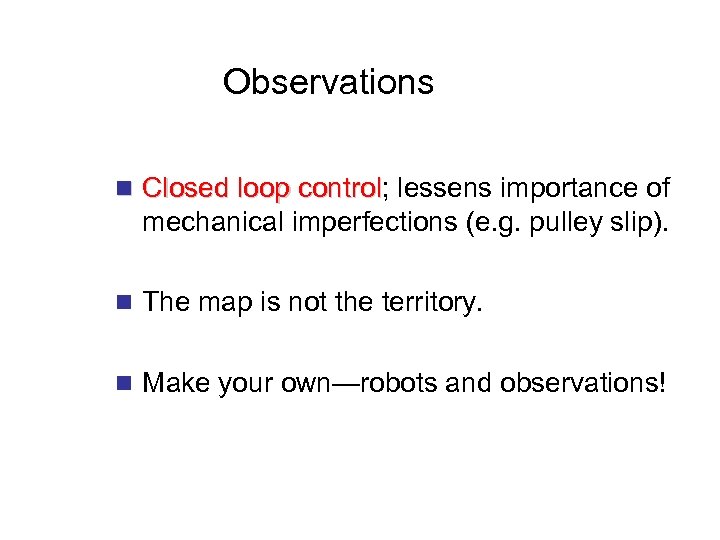 Observations

Closed loop control; lessens importance of mechanical imperfections (e.g. pulley slip).

The map is not the territory.

Make your own—robots and observations!